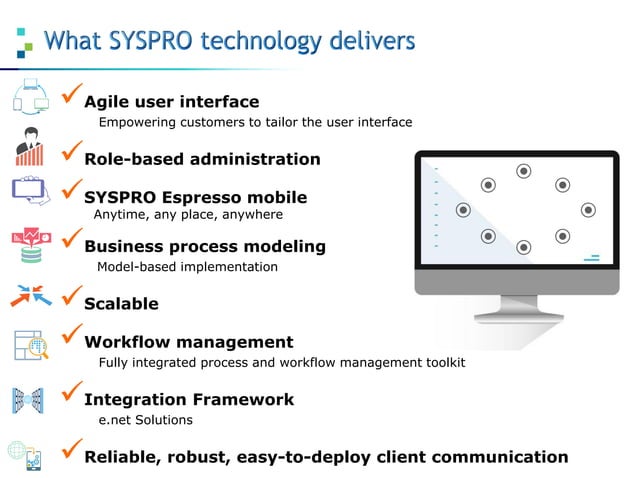 What SYSPRO technology delivers

Agile user interface
Empowering customers to tailor the user interface

Role-based administration

SYSPRO Espresso mobile
Anytime, any place, anywhere

Business process modeling
Model-based implementation

Scalable

Workflow management
Fully integrated process and workflow management toolkit

Integration Framework
e.net Solutions

Reliable, robust, easy-to-deploy client communication